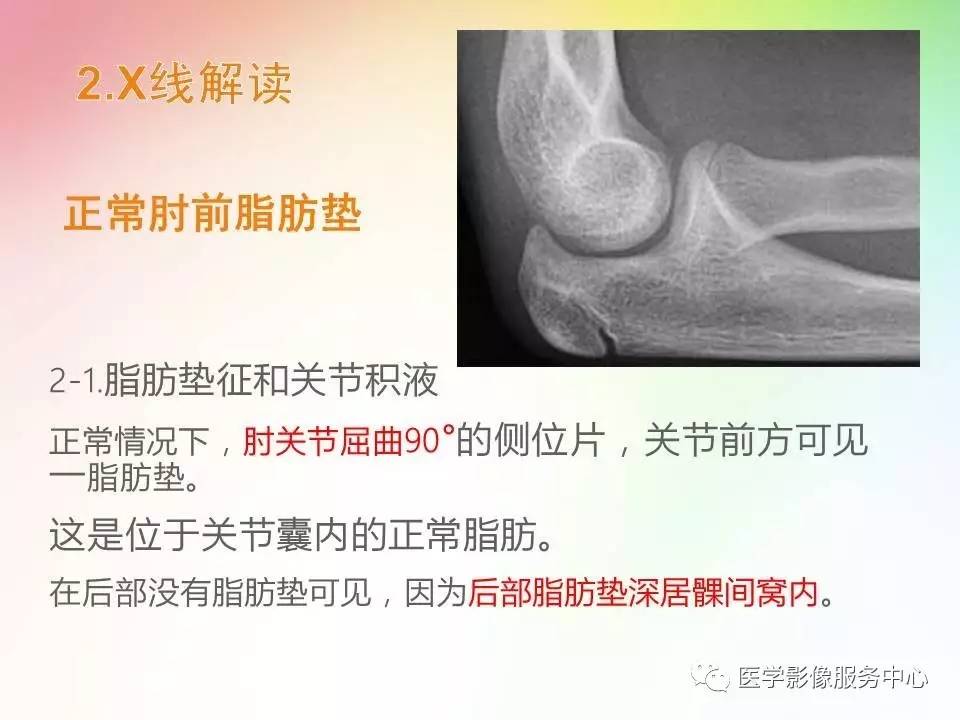 2.X线解读

正常肘前脂肪垫

2-1.脂肪垫征和关节积液

正常情况下，肘关节屈曲90°的侧位片，关节前方可见一脂肪垫。

这是位于关节囊内的正常脂肪。

在后部没有脂肪垫可见，因为后部脂肪垫深居髁间窝内。

医学影像服务中心